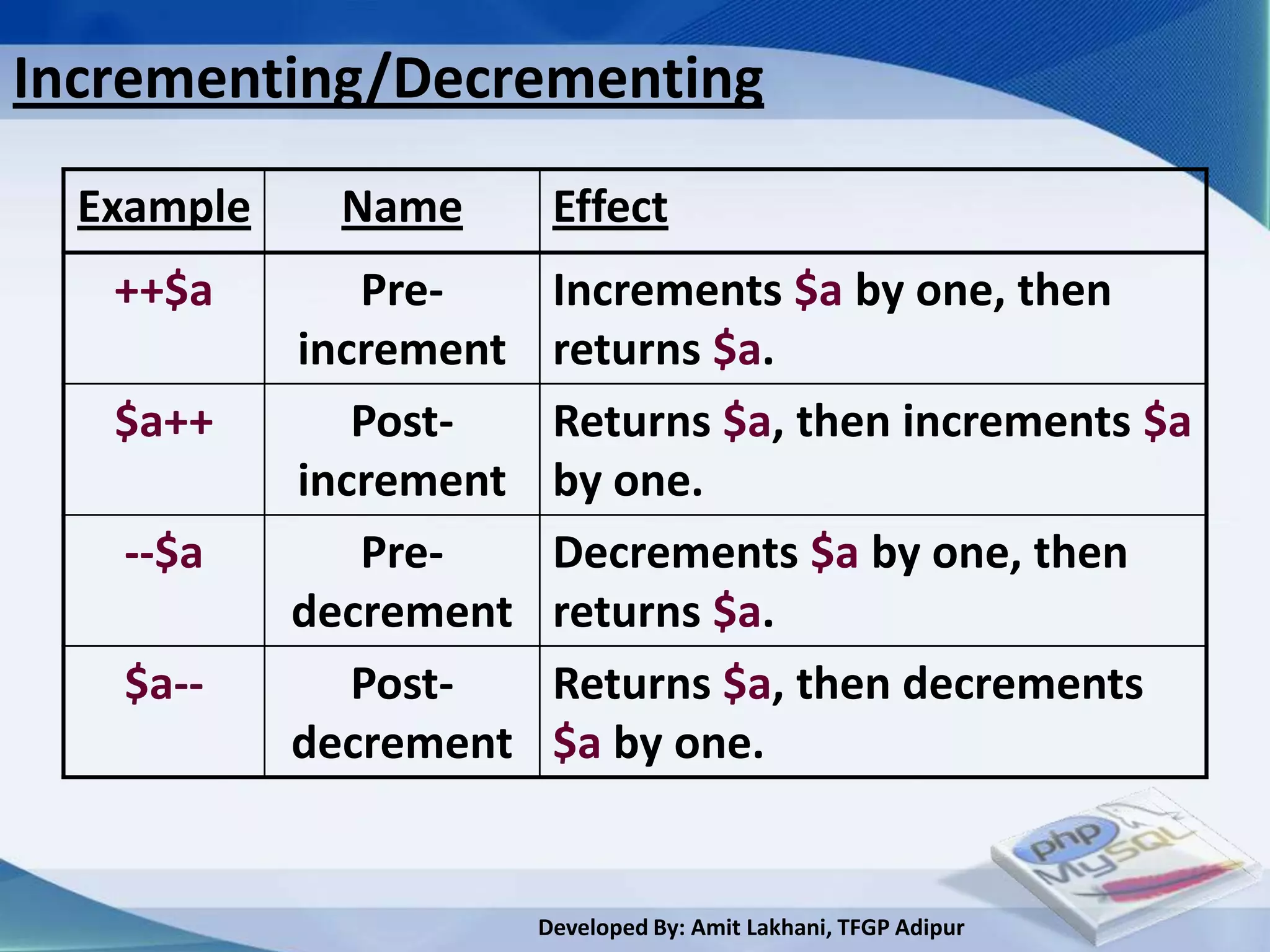 Incrementing/Decrementing

| Example | Name | Effect |
|---|---|---|
| ++\$a | Pre-increment | Increments \$a by one, then returns \$a. |
| \$a++ | Post-increment | Returns \$a, then increments \$a by one. |
| --\$a | Pre-decrement | Decrements \$a by one, then returns \$a. |
| \$a-- | Post-decrement | Returns \$a, then decrements \$a by one. |

php MySQL

Developed By: Amit Lakhani, TFGP Adipur